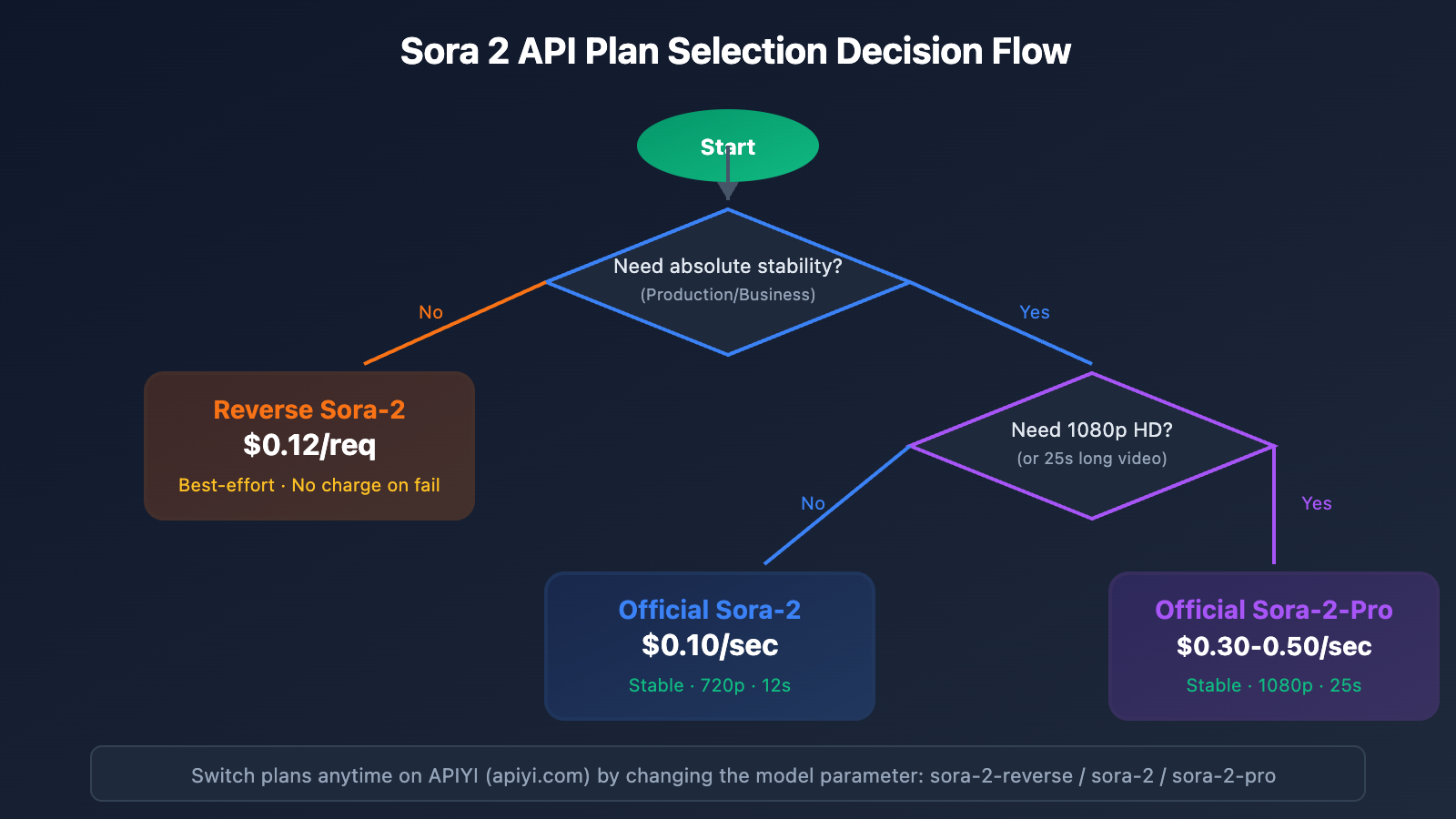 Sora 2 API Plan Selection Decision Flow

Start

Need absolute stability?
(Production/Business)

No

Yes

Reverse Sora-2
$0.12/req
Best-effort · No charge on fail

Need 1080p HD?
(or 25s long video)

No

Yes

Official Sora-2
$0.10/sec
Stable · 720p · 12s

Official Sora-2-Pro
$0.30-0.50/sec
Stable · 1080p · 25s

Switch plans anytime on APIYI (apiyi.com) by changing the model parameter: sora-2-reverse / sora-2 / sora-2-pro